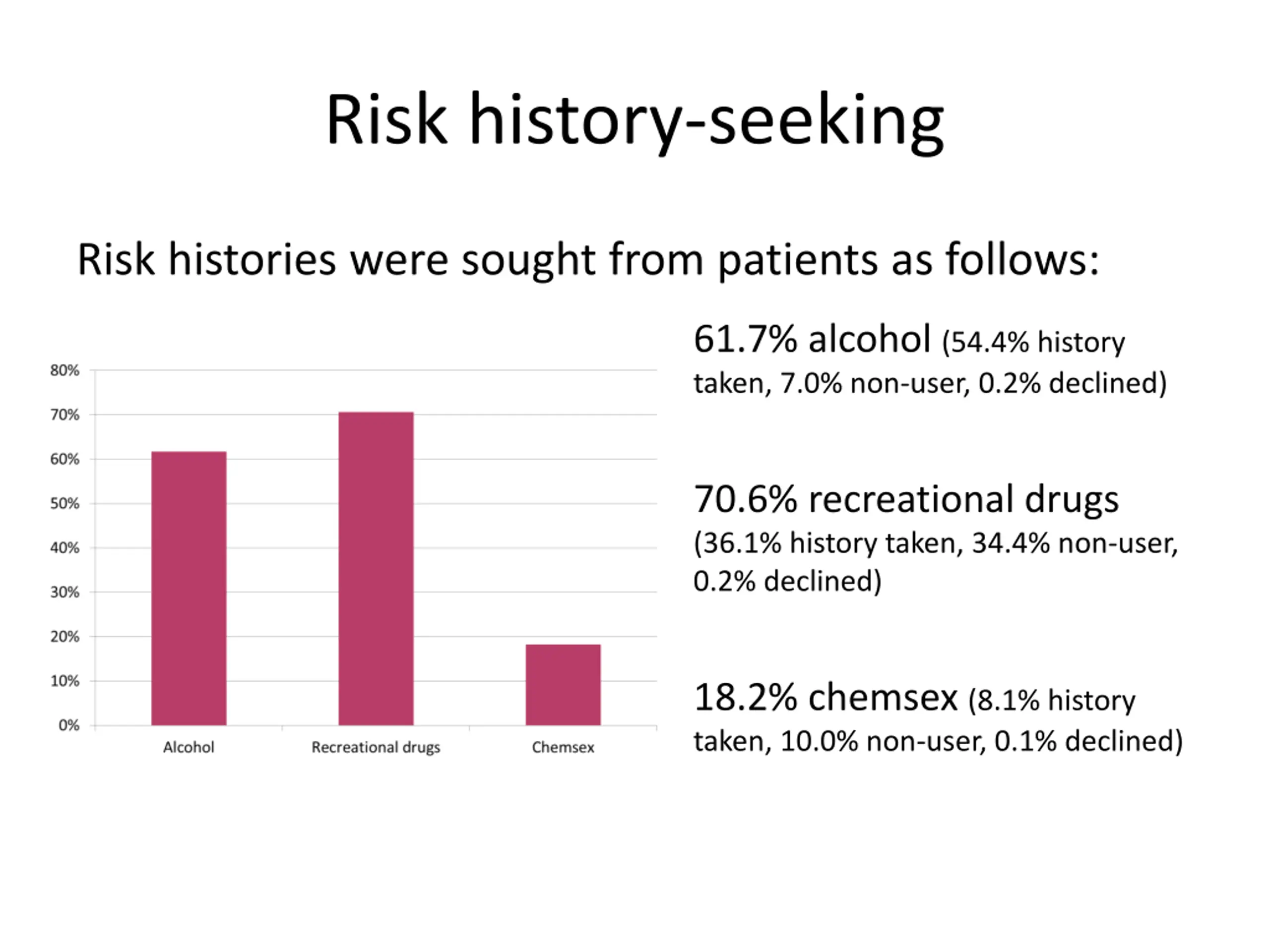 Risk history-seeking

Risk histories were sought from patients as follows:

80%
70%
60%
50%
40%
30%
20%
10%
0%

Alcohol
Recreational drugs
Chemsex

61.7% alcohol (54.4% history taken, 7.0% non-user, 0.2% declined)

70.6% recreational drugs (36.1% history taken, 34.4% non-user, 0.2% declined)

18.2% chemsex (8.1% history taken, 10.0% non-user, 0.1% declined)